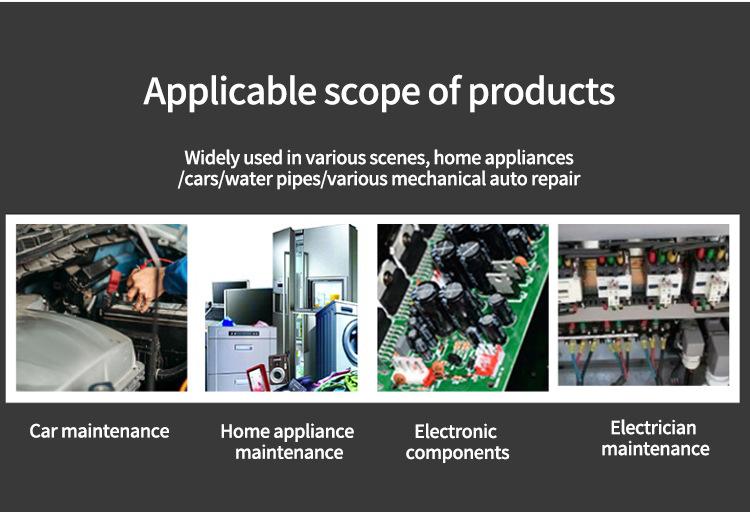 Applicable scope of products

Widely used in various scenes, home appliances /cars/water pipes/various mechanical auto repair

Car maintenance

Home appliance maintenance

Electronic components

Electrician maintenance